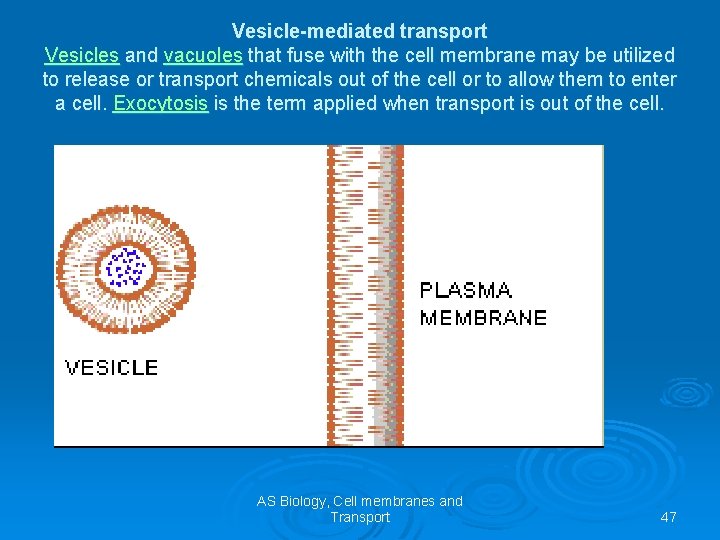 Vesicle-mediated transport
Vesicles and vacuoles that fuse with the cell membrane may be utilized to release or transport chemicals out of the cell or to allow them to enter a cell. Exocytosis is the term applied when transport is out of the cell.

VESICLE

PLASMA MEMBRANE

AS Biology, Cell membranes and Transport

47